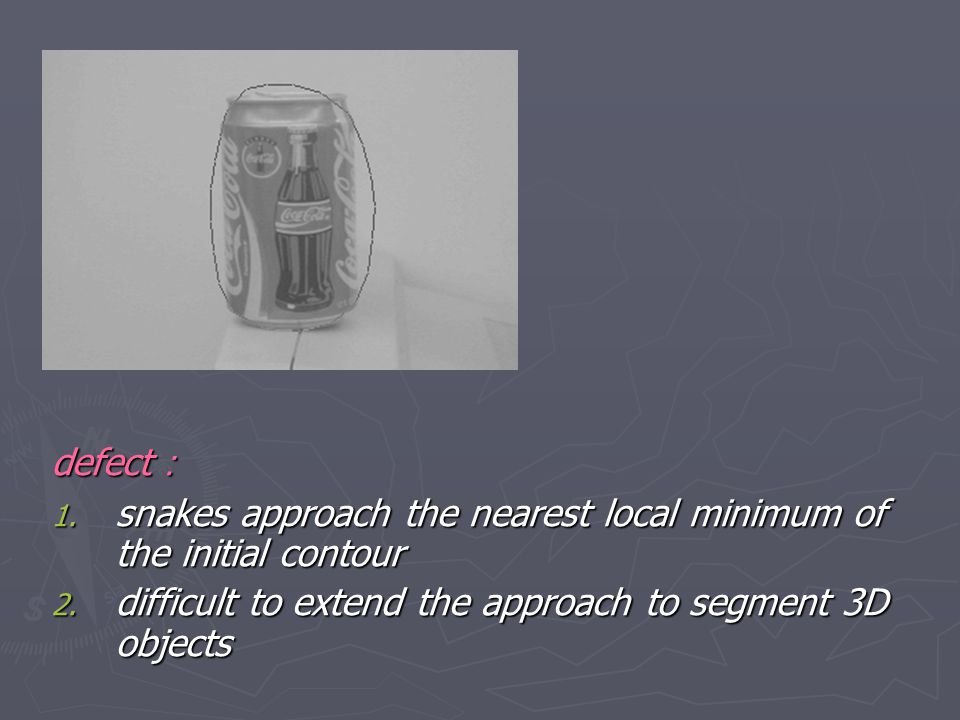 Coca-Cola
Coca-Cola
Coca-Cola

defect :

1. snakes approach the nearest local minimum of the initial contour
2. difficult to extend the approach to segment 3D objects